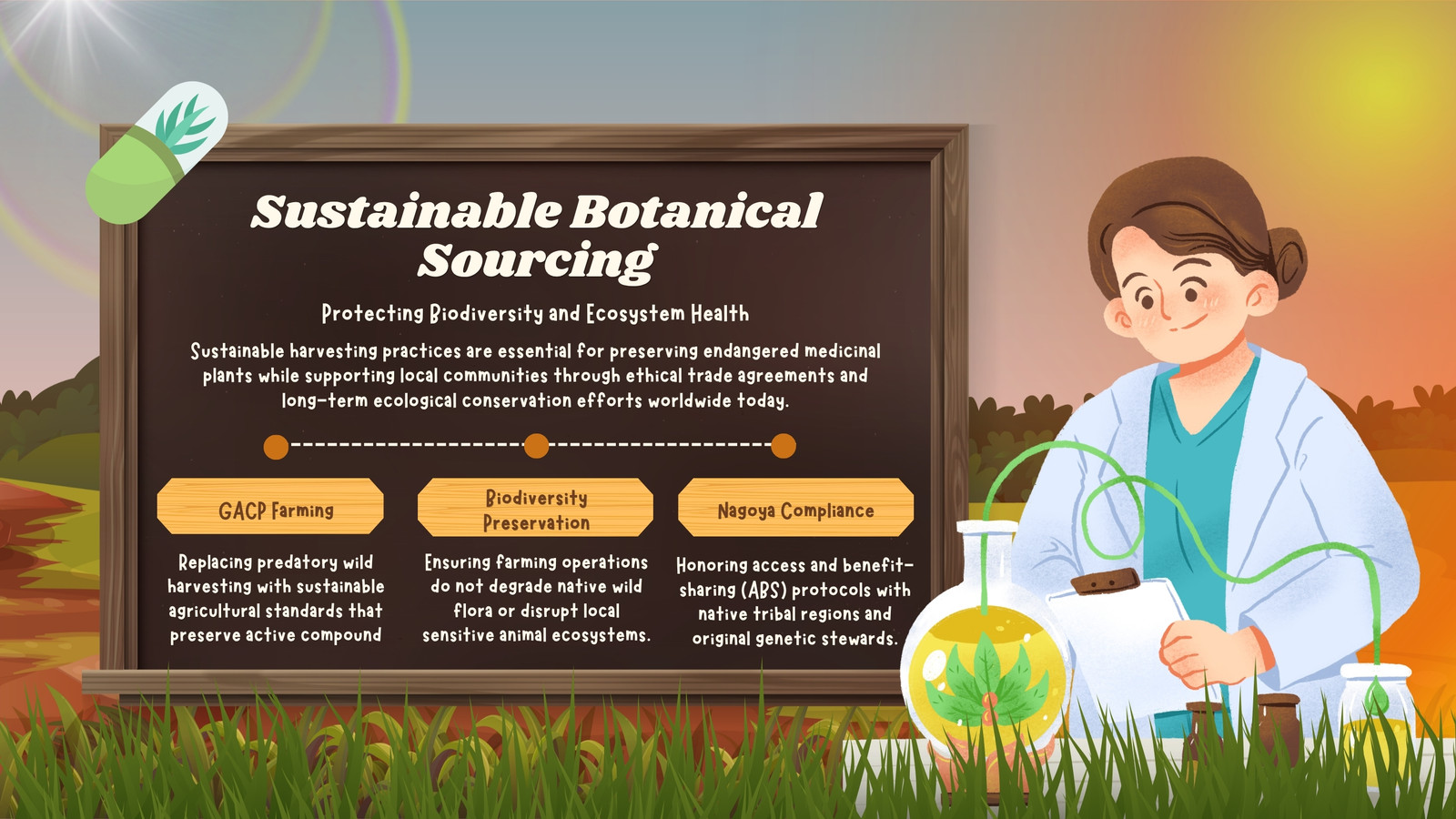 Sustainable Botanical Sourcing

Protecting Biodiversity and Ecosystem Health

Sustainable harvesting practices are essential for preserving endangered medicinal plants while supporting local communities through ethical trade agreements and long-term ecological conservation efforts worldwide today.

GACP Farming

Replacing predatory wild harvesting with sustainable agricultural standards that preserve active compound

Biodiversity Preservation

Ensuring farming operations do not degrade native wild flora or disrupt local sensitive animal ecosystems.

Nagoya Compliance

Honoring access and benefit-sharing (ABS) protocols with native tribal regions and original genetic stewards.